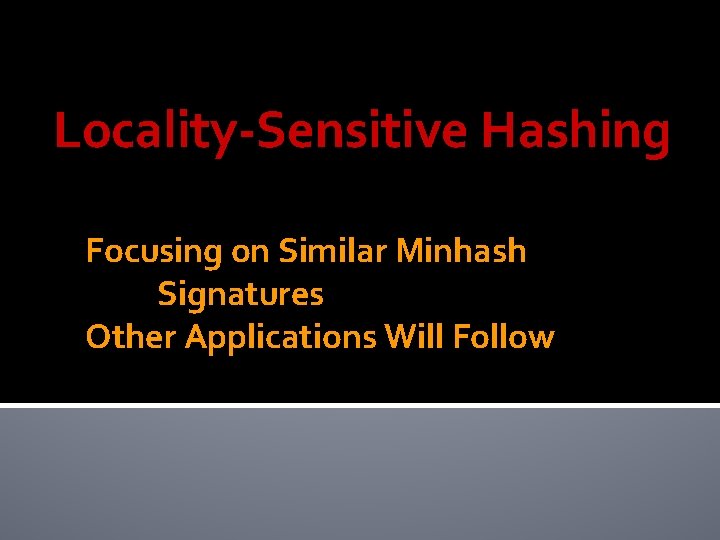 Locality-Sensitive Hashing

Focusing on Similar Minhash Signatures
Other Applications Will Follow